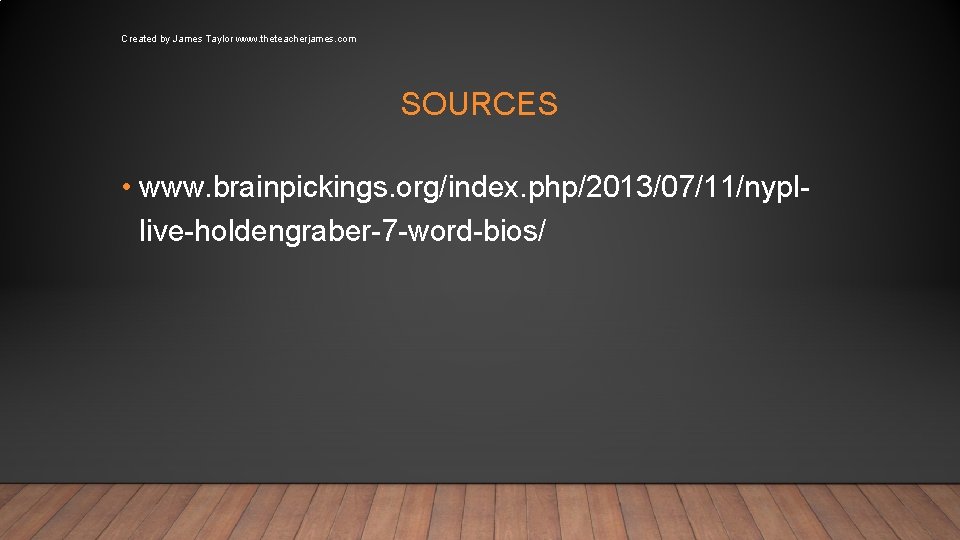 Created by James Taylor www.theteacherjames.com

SOURCES

• www.brainpickings.org/index.php/2013/07/11/nypl-live-holdengraber-7-word-bios/